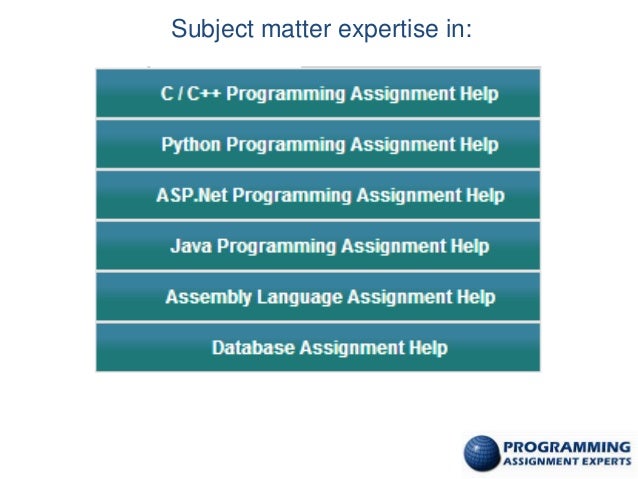 Subject matter expertise in:

C / C++ Programming Assignment Help

Python Programming Assignment Help

ASP.Net Programming Assignment Help

Java Programming Assignment Help

Assembly Language Assignment Help

Database Assignment Help

PROGRAMMING ASSIGNMENT EXPERTS